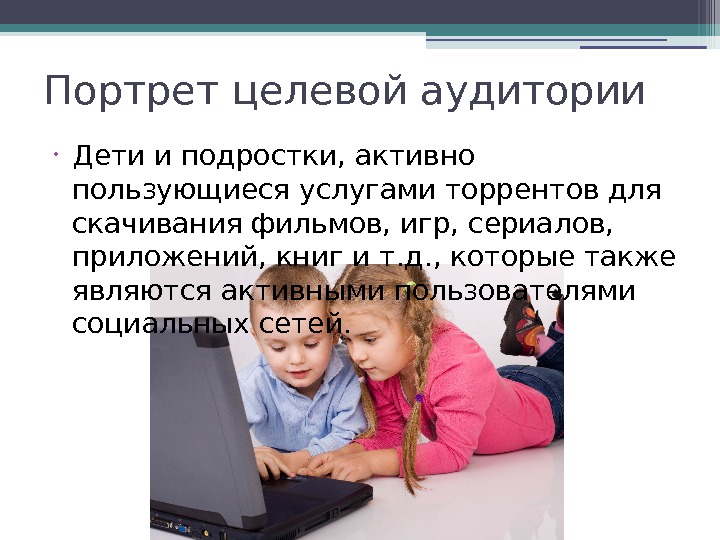 Портрет целевой аудитории

Дети и подростки, активно пользующиеся услугами торрентов для скачивания фильмов, игр, сериалов, приложений, книг и т.д., которые также являются активными пользователями социальных сетей.